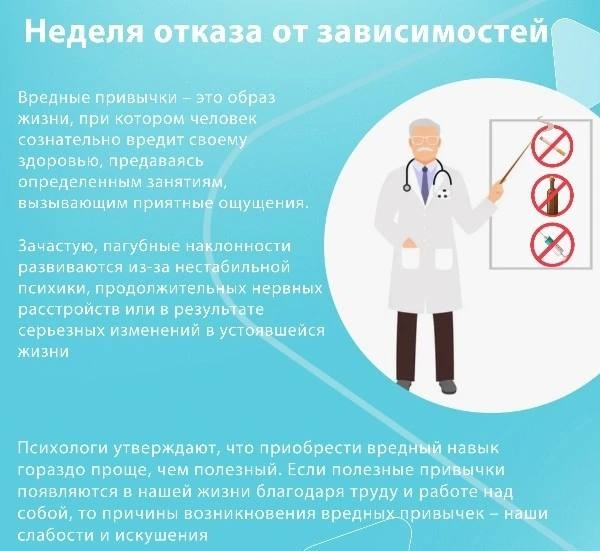 Неделя отказа от зависимостей

Вредные привычки – это образ жизни, при котором человек сознательно вредит своему здоровью, предаваясь определенным занятиям, вызывающим приятные ощущения.

Зачастую, пагубные наклонности развиваются из-за нестабильной психики, продолжительных нервных расстройств или в результате серьезных изменений в устоявшейся жизни

Психологи утверждают, что приобрести вредный навык гораздо проще, чем полезный. Если полезные привычки появляются в нашей жизни благодаря труду и работе над собой, то причины возникновения вредных привычек – наши слабости и искушения